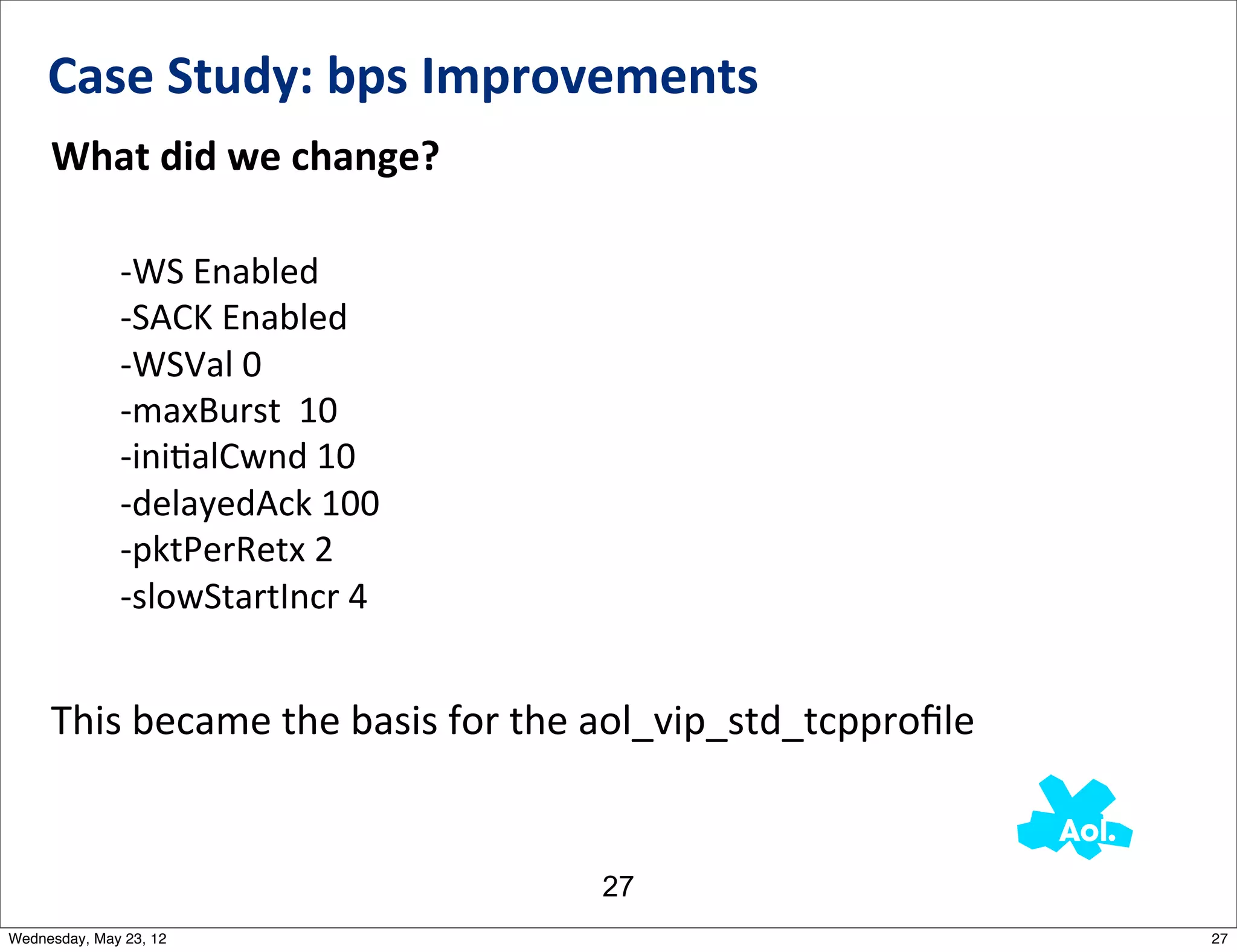 Case Study: bps Improvements

What did we change?

-WS Enabled
-SACK Enabled
-WSVal 0
-maxBurst 10
-initialCwnd 10
-delayedAck 100
-pktPerRetx 2
-slowStartIncr 4

This became the basis for the aol_vip_std_tcpprofile

Aol.

27

Wednesday, May 23, 12

27